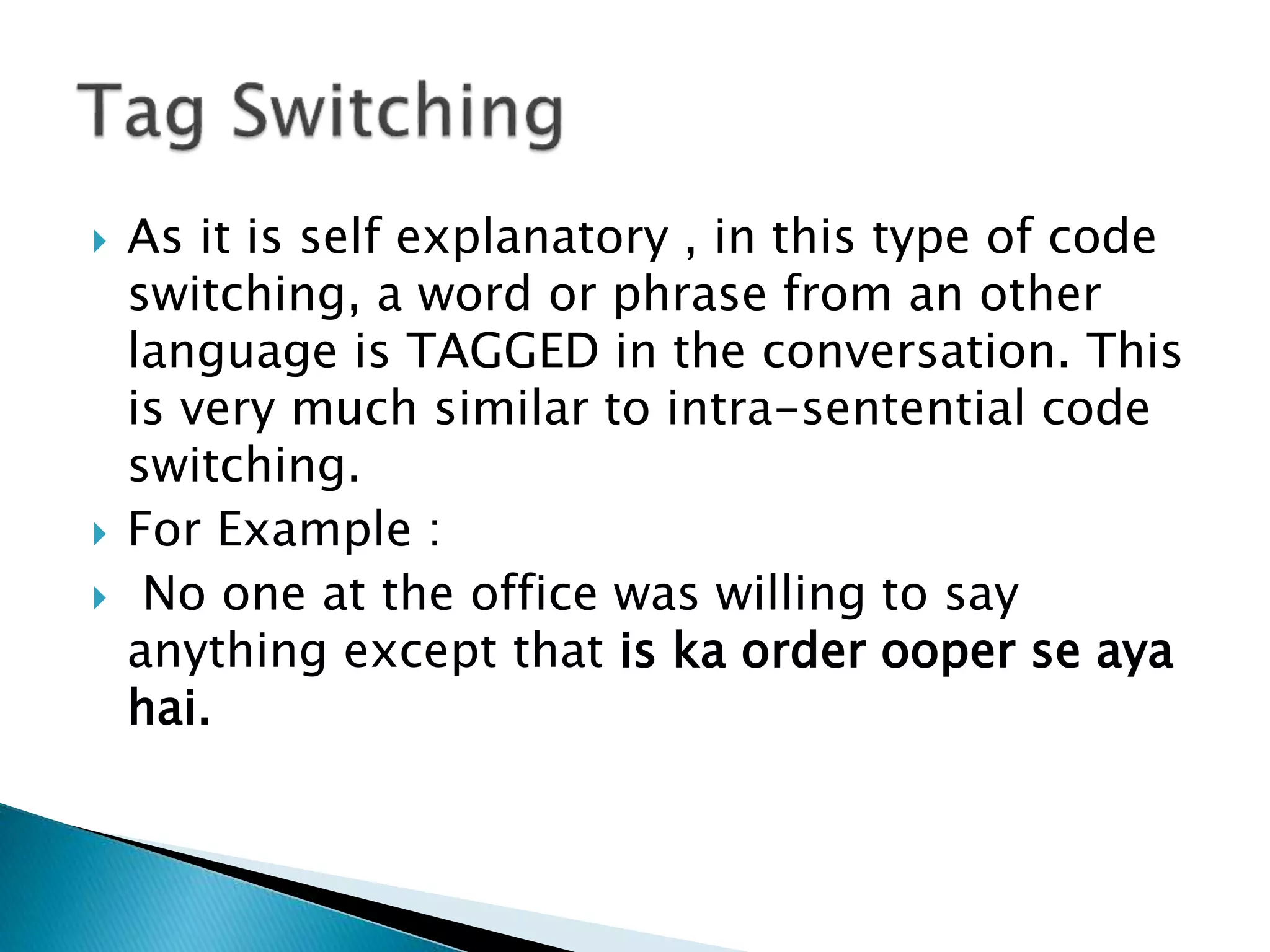 Tag Switching

As it is self explanatory , in this type of code switching, a word or phrase from an other language is TAGGED in the conversation. This is very much similar to intra-sentential code switching.

For Example :

No one at the office was willing to say anything except that is ka order ooper se aya hai.